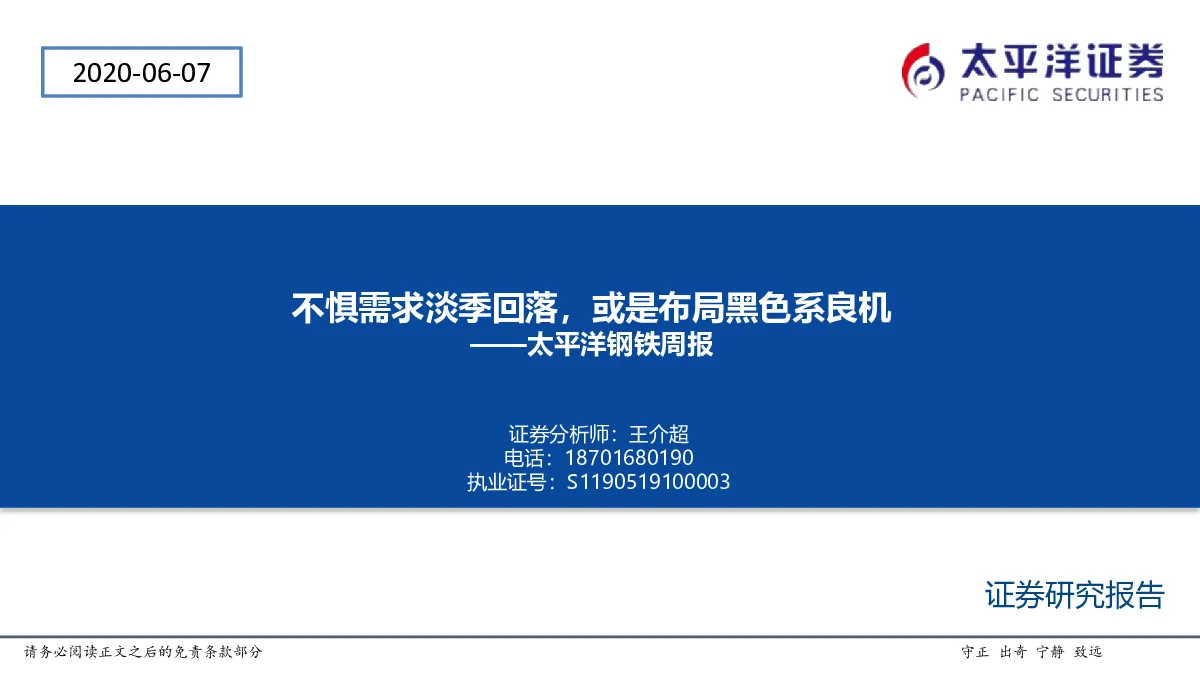 2020-06-07

太平洋证券
PACIFIC SECURITIES

不惧需求淡季回落，或是布局黑色系良机
——太平洋钢铁周报

证券分析师：王介超
电话：18701680190
执业证号：S1190519100003

证券研究报告

请务必阅读正文之后的免责条款部分

守正 出奇 宁静 致远